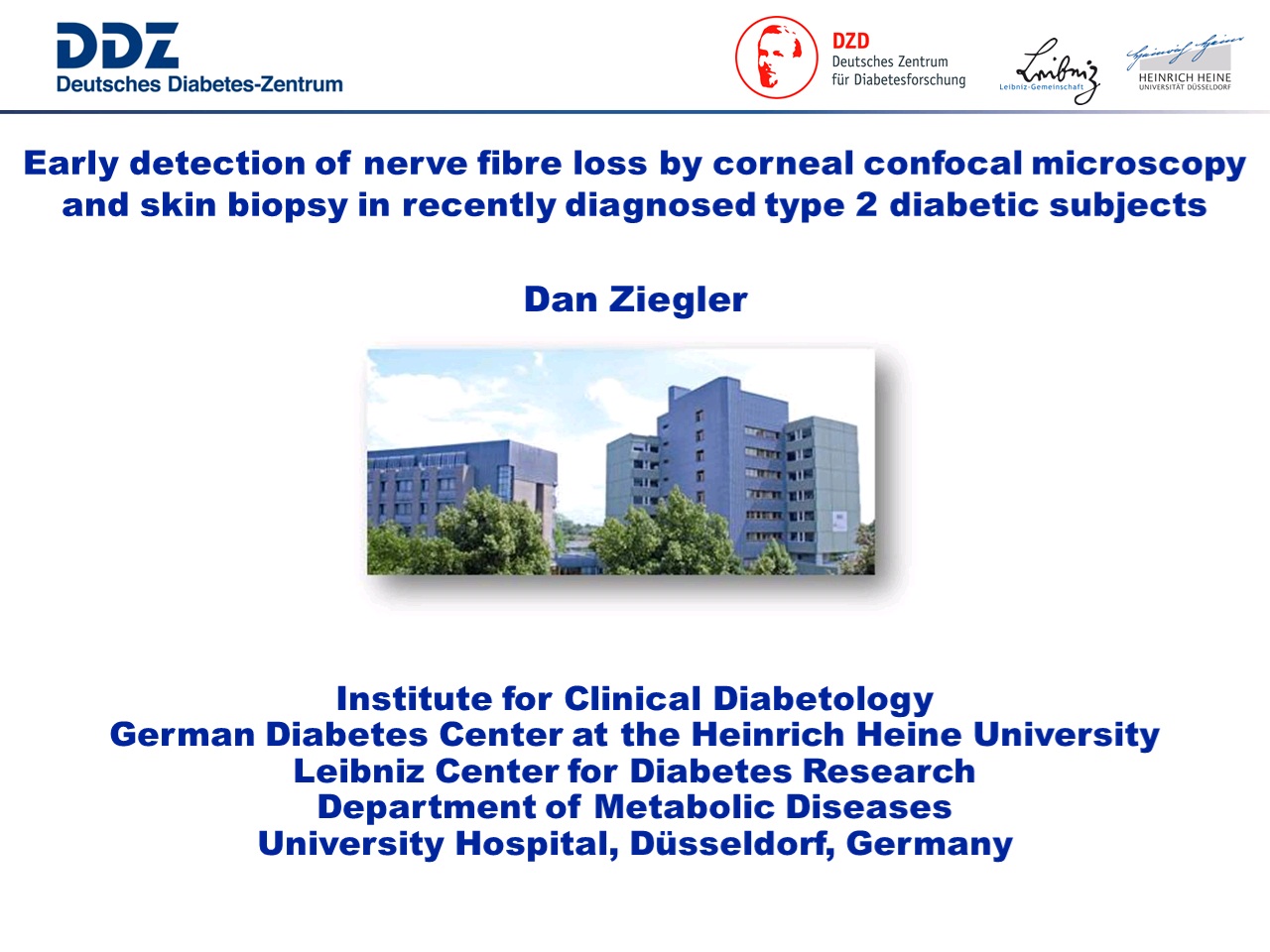 DDZ
Deutsches Diabetes-Zentrum

DZD
Deutsches Zentrum für Diabetesforschung

Leibniz
Leibniz-Gemeinschaft

Heinrich Heine
HEINRICH HEINE
UNIVERSITÄT DÜSSELDORF

Early detection of nerve fibre loss by corneal confocal microscopy and skin biopsy in recently diagnosed type 2 diabetic subjects

Dan Ziegler

Institute for Clinical Diabetology
German Diabetes Center at the Heinrich Heine University
Leibniz Center for Diabetes Research
Department of Metabolic Diseases
University Hospital, Düsseldorf, Germany